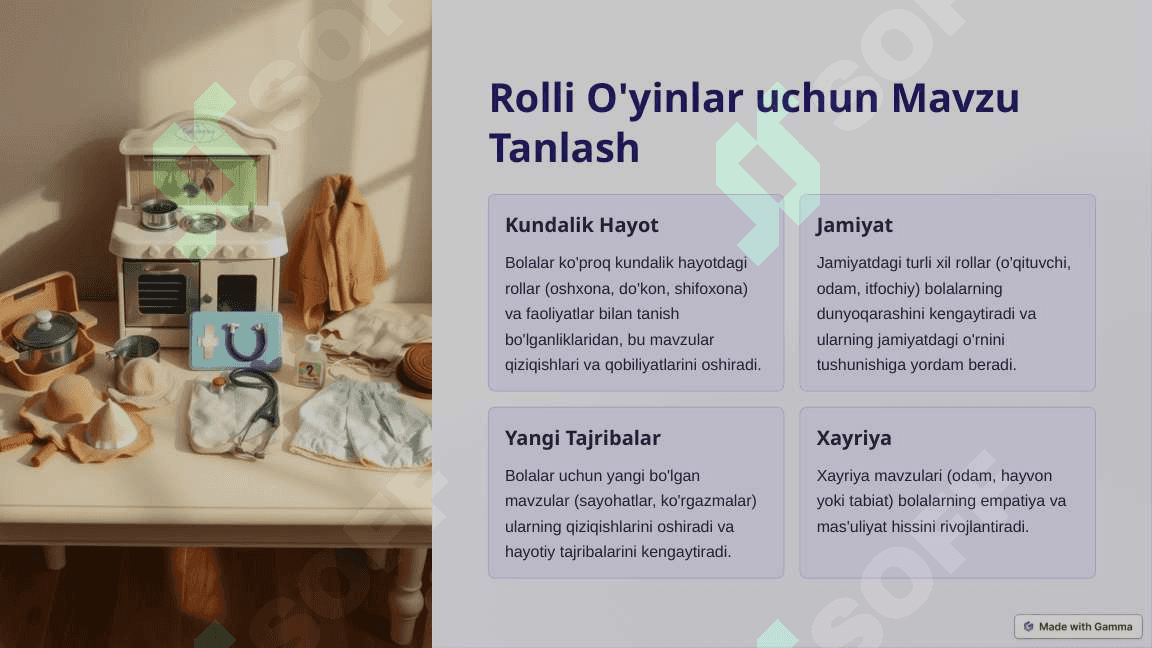 Rolli O'yinlar uchun Mavzu Tanlash

Kundalik Hayot

Bolalar ko'proq kundalik hayotdagi rollar (oshxona, do'kon, shifoxona) va faoliyatlar bilan tanish bo'lganliklaridan, bu mavzular qiziqishlari va qobiliyatlarini oshiradi.

Jamiyat

Jamiyatdagi turli xil rollar (o'qituvchi, odam, itfochiy) bolalarning dunyoqarashini kengaytiradi va ularning jamiyatdagi o'rnini tushunishiga yordam beradi.

Yangi Tajribalar

Bolalar uchun yangi bo'lgan mavzular (sayohatlar, ko'rgazmalar) ularning qiziqishlarini oshiradi va hayotiy tajribalarini kengaytiradi.

Xayriya

Xayriya mavzulari (odam, hayvon yoki tabiat) bolalarning empatiya va mas'uliyat hissini rivojlantiradi.

Made with Gamma